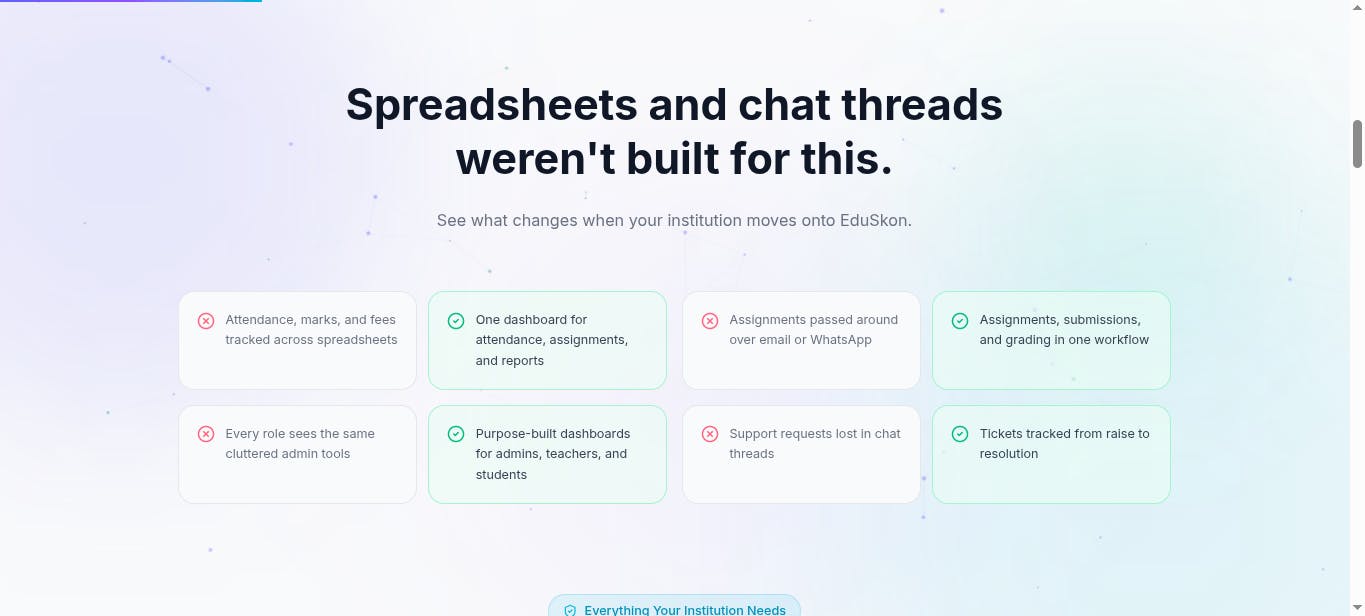 Spreadsheets and chat threads weren't built for this.

See what changes when your institution moves onto EduSkon.

Attendance, marks, and fees tracked across spreadsheets

One dashboard for attendance, assignments, and reports

Assignments passed around over email or WhatsApp

Assignments, submissions, and grading in one workflow

Every role sees the same cluttered admin tools

Purpose-built dashboards for admins, teachers, and students

Support requests lost in chat threads

Tickets tracked from raise to resolution

Everything Your Institution Needs